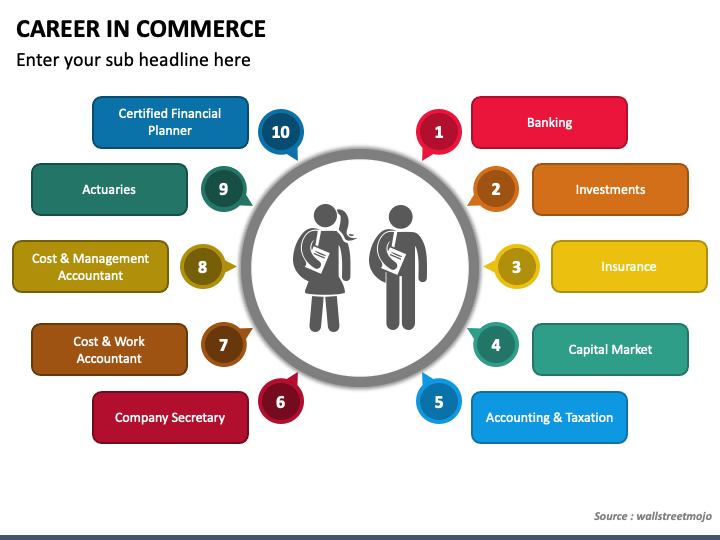 CAREER IN COMMERCE

Enter your sub headline here

1 Banking

2 Investments

3 Insurance

4 Capital Market

5 Accounting & Taxation

6 Company Secretary

7 Cost & Work Accountant

8 Cost & Management Accountant

9 Actuaries

10 Certified Financial Planner

Source : wallstreetmojo